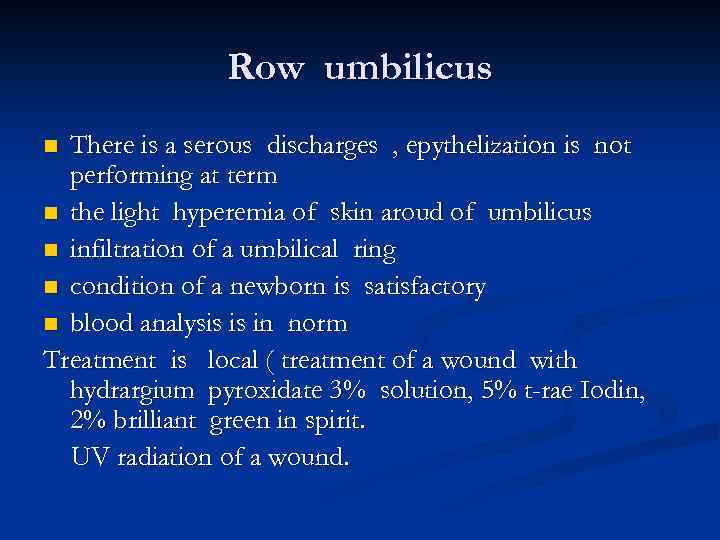 Row umbilicus

- There is a serous discharges , epythelization is not performing at term
- the light hyperemia of skin aroud of umbilicus
- infiltration of a umbilical ring
- condition of a newborn is satisfactory
- blood analysis is in norm

Treatment is local ( treatment of a wound with hydrargium pyroxidate 3% solution, 5% t-rae Iodin, 2% brilliant green in spirit.

UV radiation of a wound.